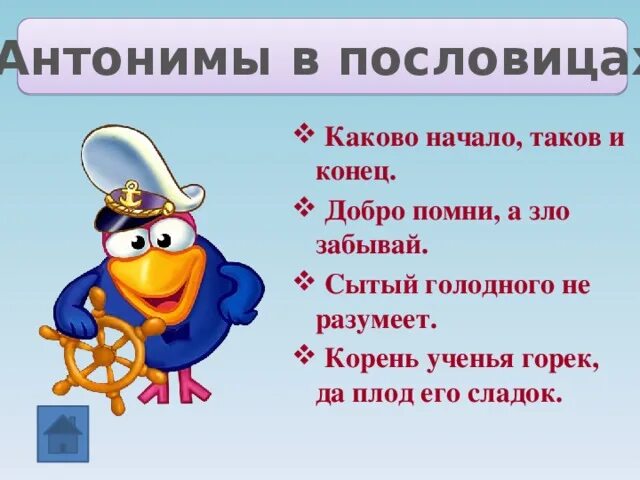 Антонимы в пословицах

❖ Каково начало, таков и конец.

❖ Добро помни, а зло забывай.

❖ Сытый голодного не разумеет.

❖ Корень ученья горек, да плод его сладок.